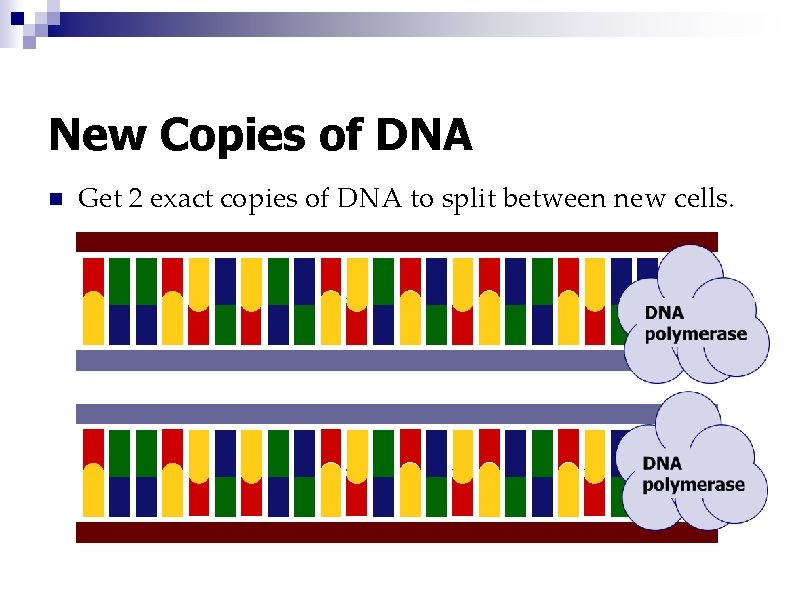 New Copies of DNA

Get 2 exact copies of DNA to split between new cells.

DNA polymerase

DNA polymerase